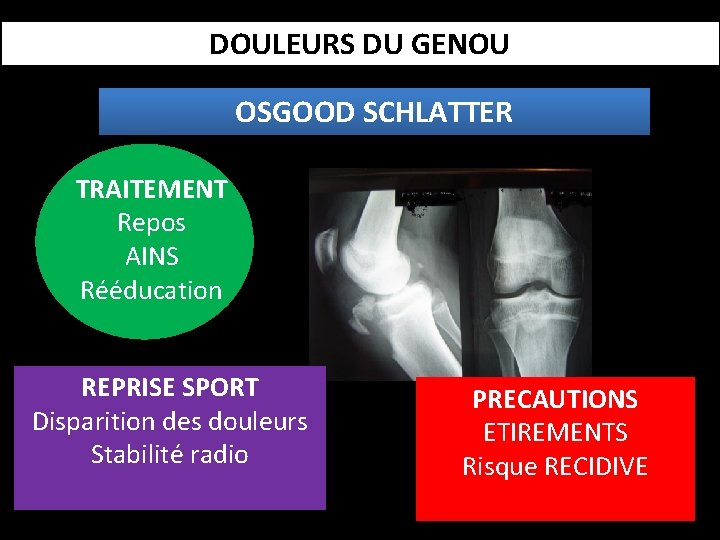 DOULEURS DU GENOU

OSGOOD SCHLATTER

TRAITEMENT
Repos
AINS
Rééducation

REPRISE SPORT
Disparition des douleurs
Stabilité radio

PRECAUTIONS
ETIREMENTS
Risque RECIDIVE